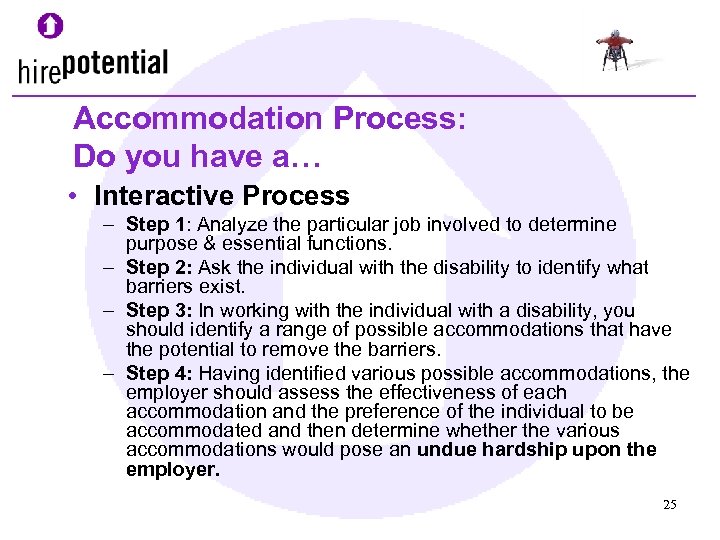 hirepotential

Accommodation Process:
Do you have a…

• Interactive Process
– Step 1: Analyze the particular job involved to determine purpose & essential functions.
– Step 2: Ask the individual with the disability to identify what barriers exist.
– Step 3: In working with the individual with a disability, you should identify a range of possible accommodations that have the potential to remove the barriers.
– Step 4: Having identified various possible accommodations, the employer should assess the effectiveness of each accommodation and the preference of the individual to be accommodated and then determine whether the various accommodations would pose an undue hardship upon the employer.

25